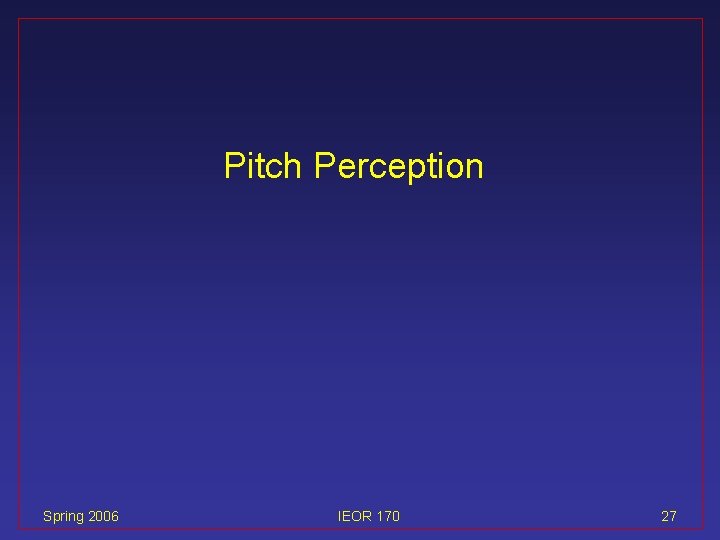 Pitch Perception

Spring 2006

IEOR 170

27